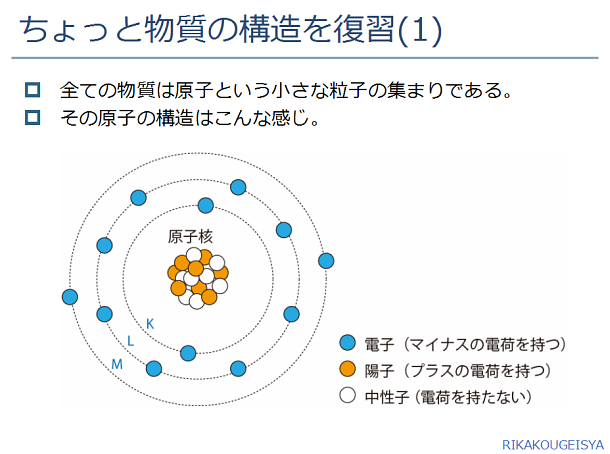 ちょっと物質の構造を復習(1)

全ての物質は原子という小さな粒子の集まりである。

その原子の構造はこんな感じ。

原子核

K

L

M

電子（マイナスの電荷を持つ）

陽子（プラスの電荷を持つ）

中性子（電荷を持たない）

RIKAKOUGEISYA